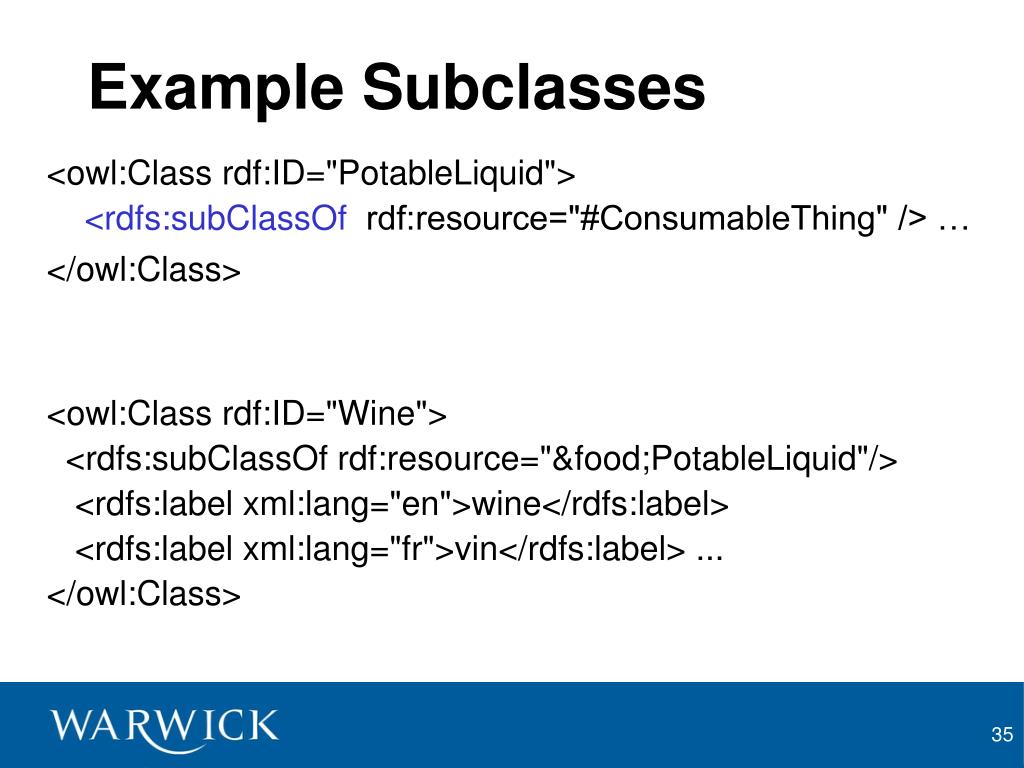 Example Subclasses

<owl:Class rdf:ID="PotableLiquid">
<rdfs:subClassOf rdf:resource="#ConsumableThing" /> …
</owl:Class>

<owl:Class rdf:ID="Wine">
<rdfs:subClassOf rdf:resource="&food;PotableLiquid"/>
<rdfs:label xml:lang="en">wine</rdfs:label>
<rdfs:label xml:lang="fr">vin</rdfs:label> ...
</owl:Class>

WARWICK

35